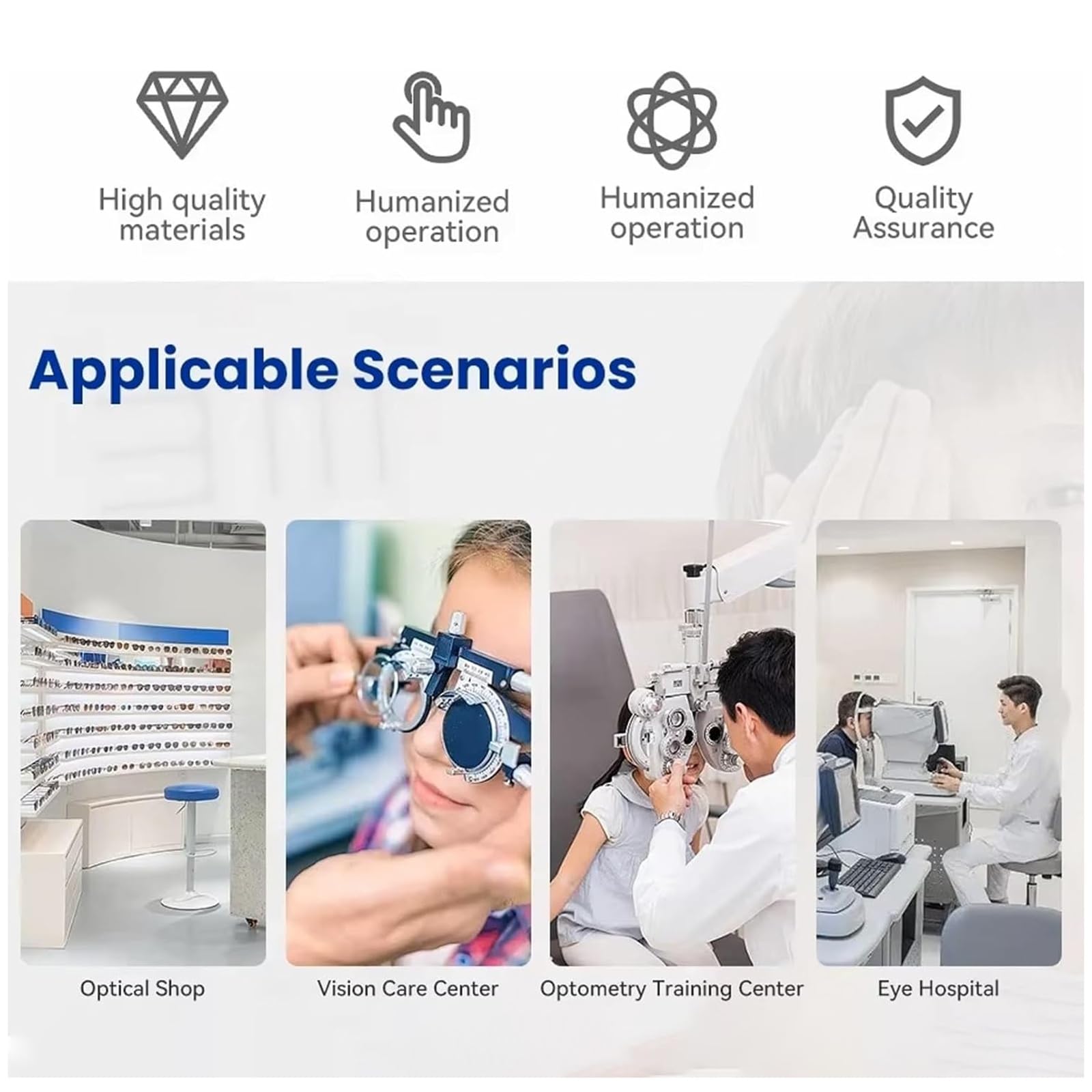 High quality materials

Humanized operation

Humanized operation

Quality Assurance

Applicable Scenarios

Optical Shop

Vision Care Center

Optometry Training Center

Eye Hospital